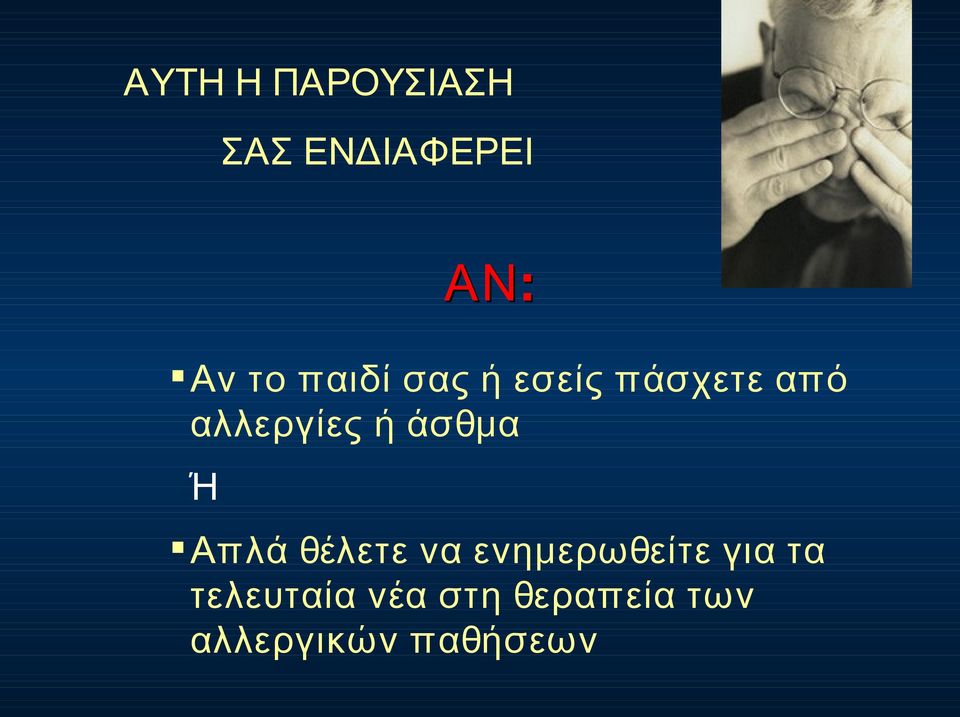 ΑΥΤΗ Η ΠΑΡΟΥΣΙΑΣΗ

ΣΑΣ ΕΝΔΙΑΦΕΡΕΙ

ΑΝ:

▪ Αν το παιδί σας ή εσείς πάσχετε από αλλεργίες ή άσθμα

Ή

▪ Απλά θέλετε να ενημερωθείτε για τα τελευταία νέα στη θεραπεία των αλλεργικών παθήσεων